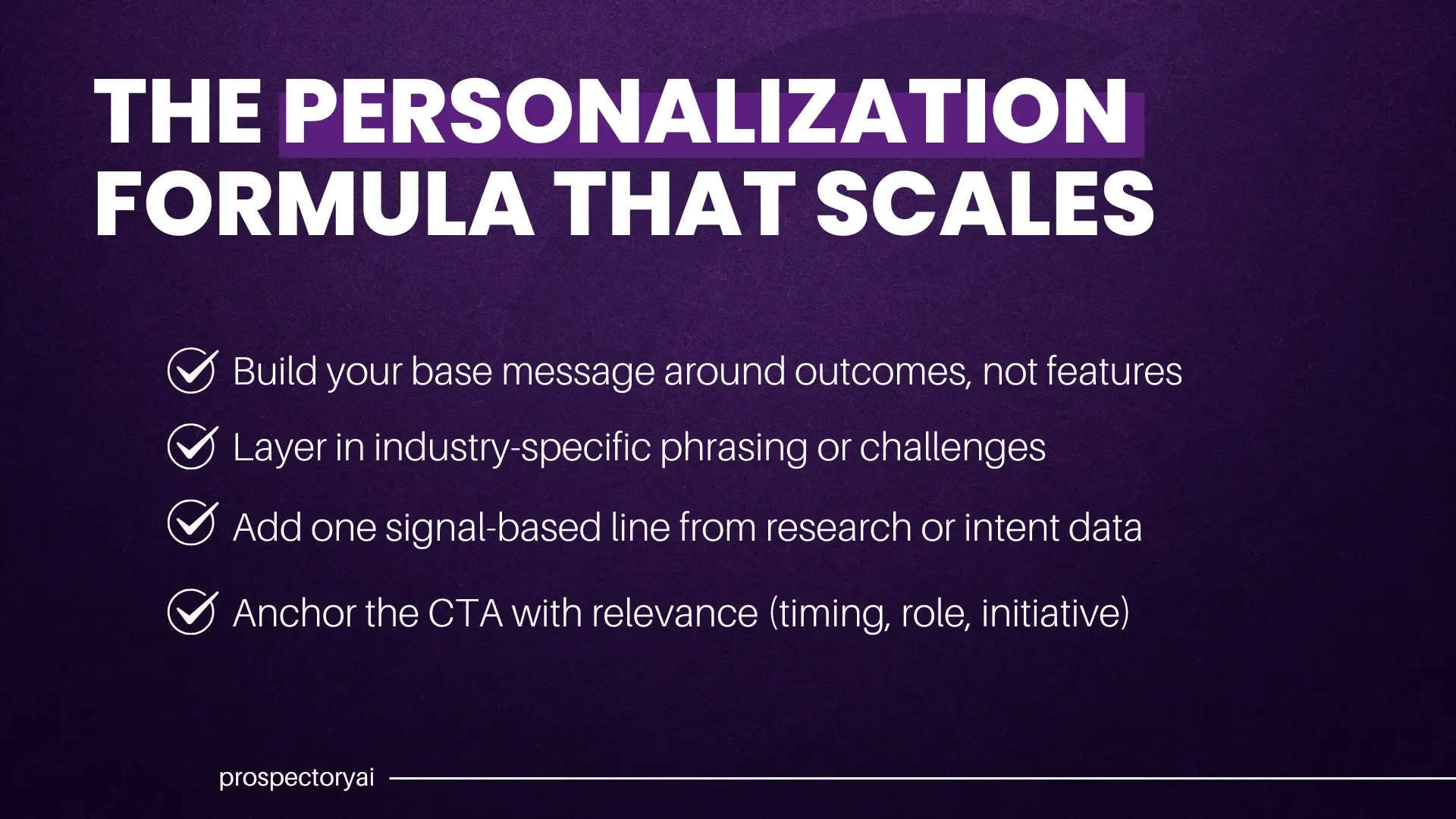 THE PERSONALIZATION FORMULA THAT SCALES

Build your base message around outcomes, not features

Layer in industry-specific phrasing or challenges

Add one signal-based line from research or intent data

Anchor the CTA with relevance (timing, role, initiative)

prospectoryai